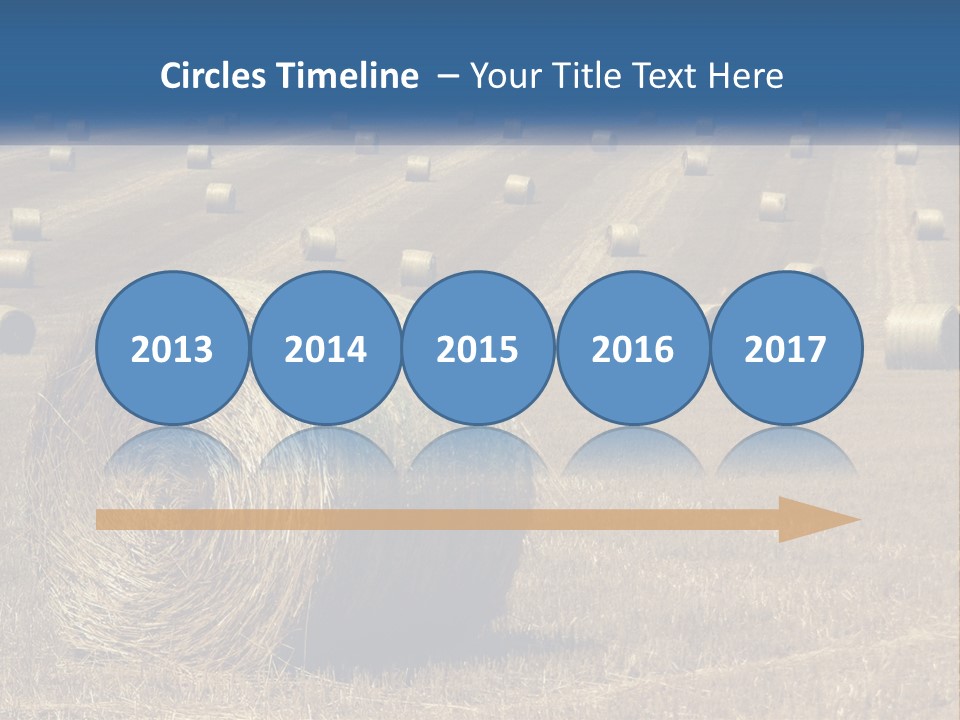 Circles Timeline – Your Title Text Here

2013

2014

2015

2016

2017